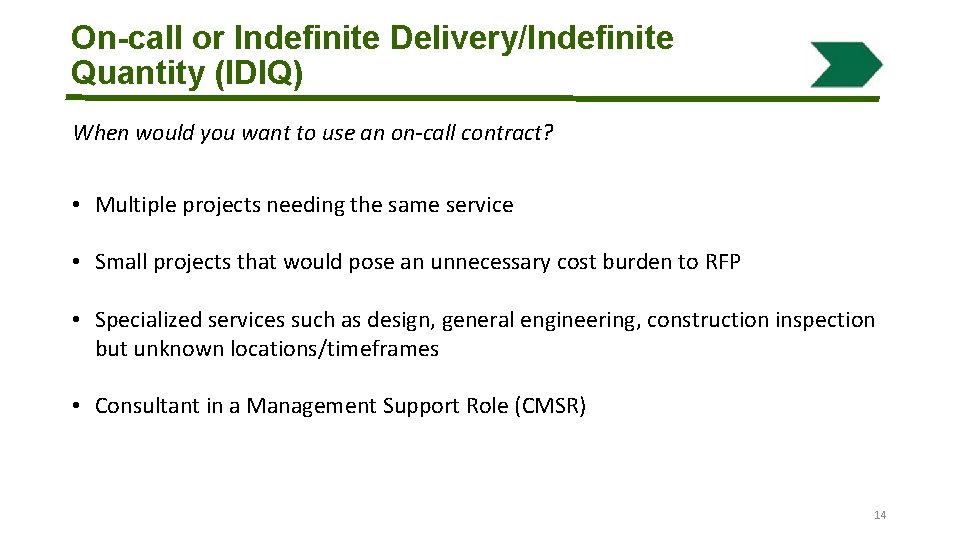 On-call or Indefinite Delivery/Indefinite Quantity (IDIQ)

When would you want to use an on-call contract?

• Multiple projects needing the same service

• Small projects that would pose an unnecessary cost burden to RFP

• Specialized services such as design, general engineering, construction inspection but unknown locations/timeframes

• Consultant in a Management Support Role (CMSR)

14